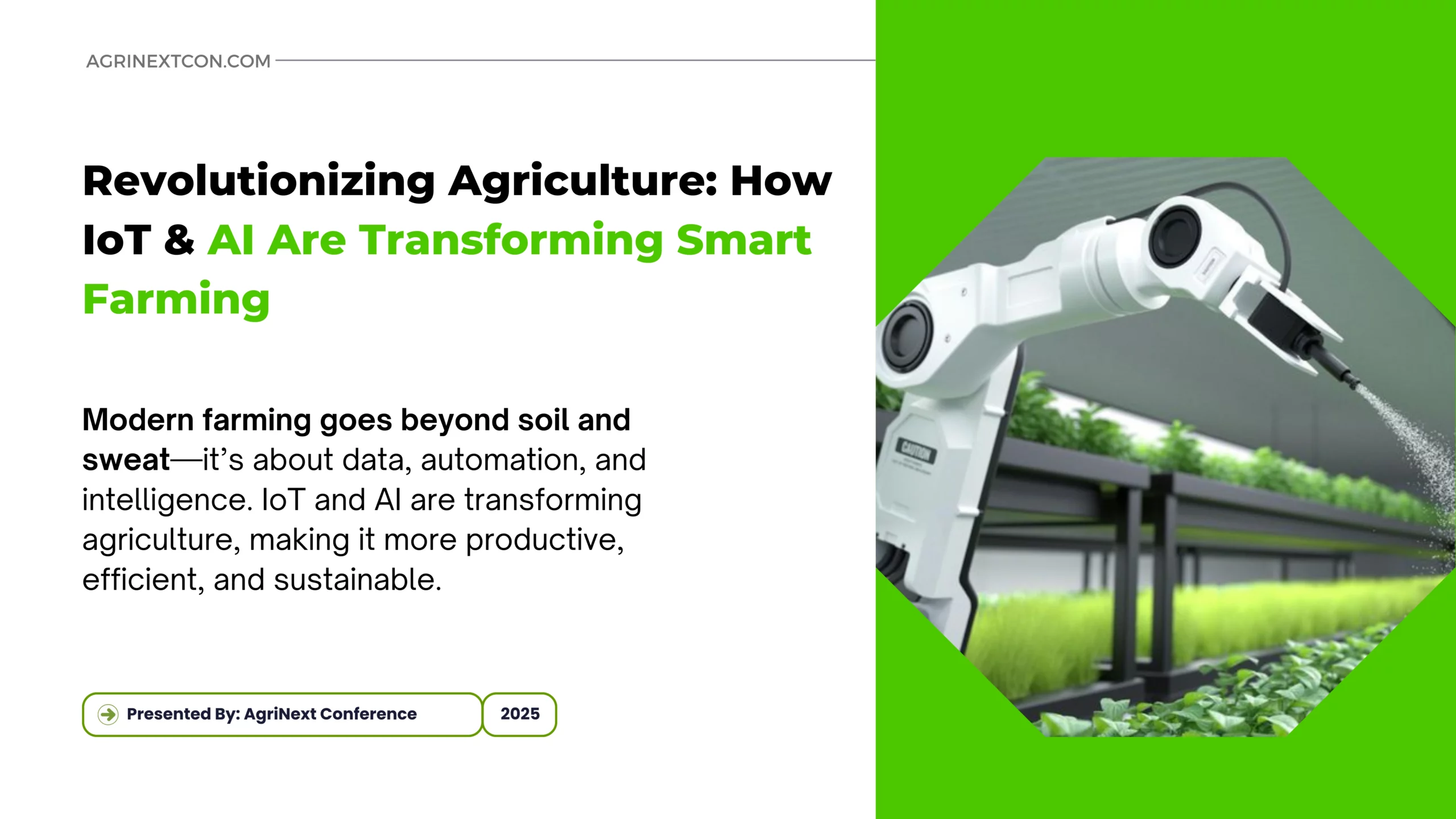 AGRINEXTCON.COM

Revolutionizing Agriculture: How IoT & AI Are Transforming Smart Farming

Modern farming goes beyond soil and sweat—it's about data, automation, and intelligence. IoT and AI are transforming agriculture, making it more productive, efficient, and sustainable.

Presented By: AgriNext Conference

2025

CAUTION